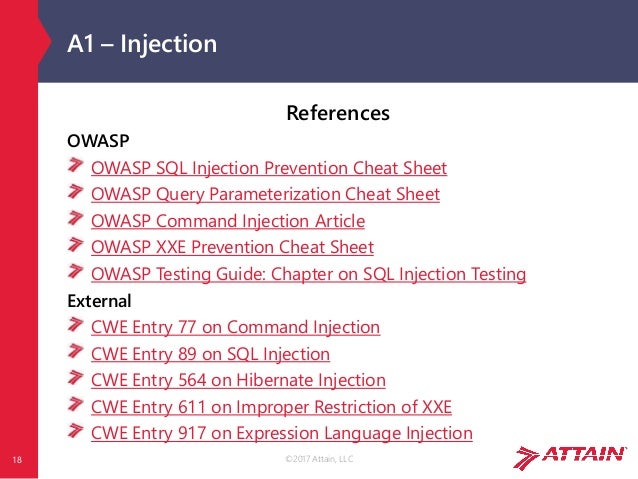 A1 – Injection

References

OWASP

OWASP SQL Injection Prevention Cheat Sheet

OWASP Query Parameterization Cheat Sheet

OWASP Command Injection Article

OWASP XXE Prevention Cheat Sheet

OWASP Testing Guide: Chapter on SQL Injection Testing

External

CWE Entry 77 on Command Injection

CWE Entry 89 on SQL Injection

CWE Entry 564 on Hibernate Injection

CWE Entry 611 on Improper Restriction of XXE

CWE Entry 917 on Expression Language Injection

18

©2017 Attain, LLC

ATTAIN